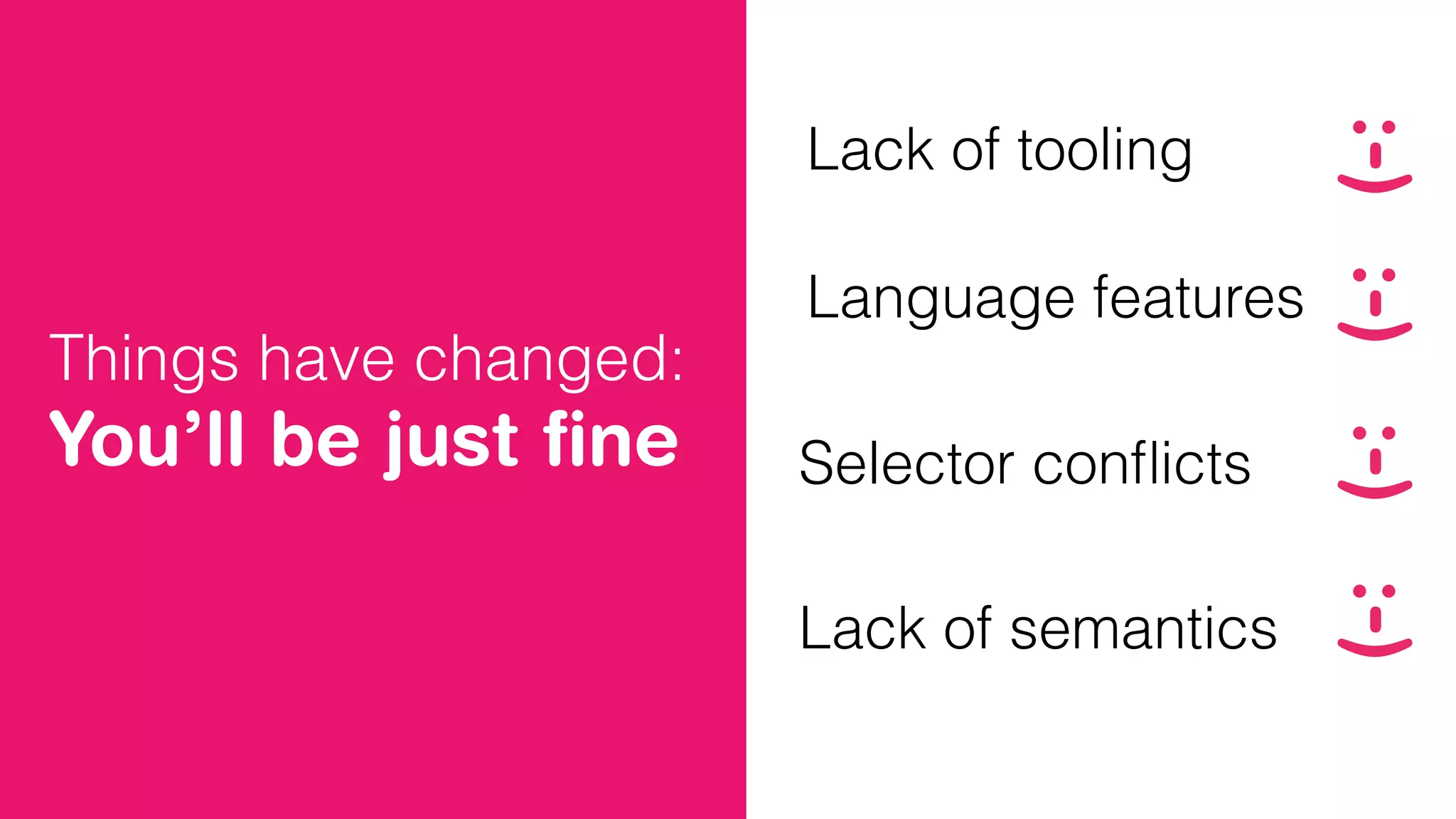 Things have changed:
You’ll be just fine

Lack of tooling

Language features

Selector conflicts

Lack of semantics